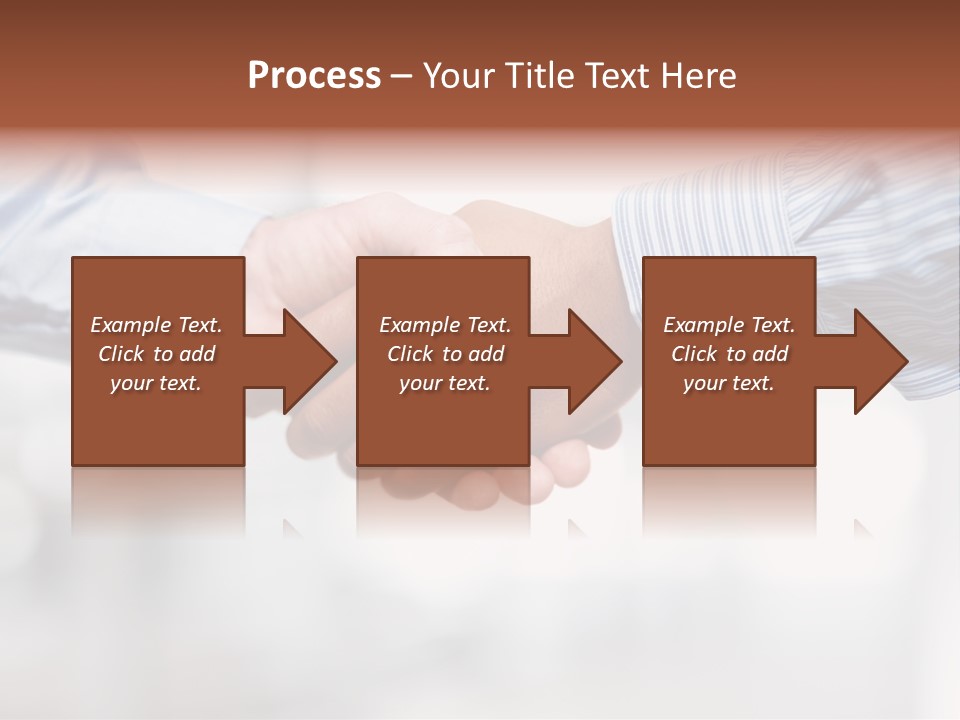 Process – Your Title Text Here

Example Text. Click to add your text.

Example Text. Click to add your text.

Example Text. Click to add your text.